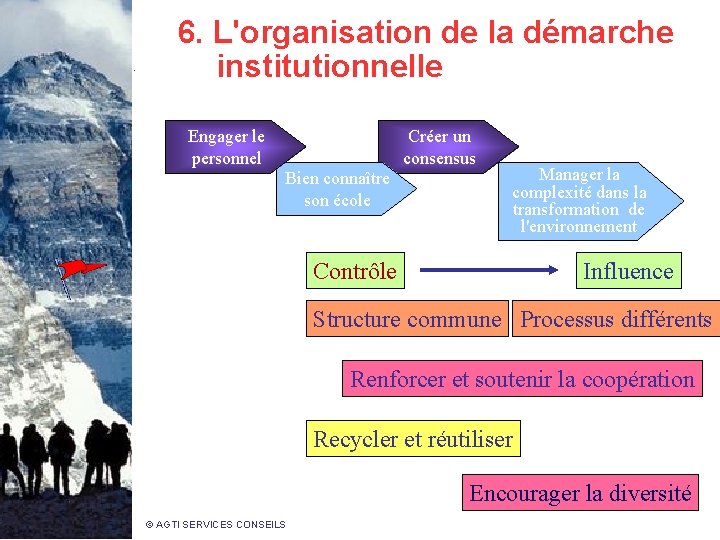 6. L'organisation de la démarche institutionnelle

Engager le personnel

Bien connaître son école

Créer un consensus

Manager la complexité dans la transformation de l'environnement

Contrôle

Influence

Structure commune

Processus différents

Renforcer et soutenir la coopération

Recycler et réutiliser

Encourager la diversité

© AGTI SERVICES CONSEILS